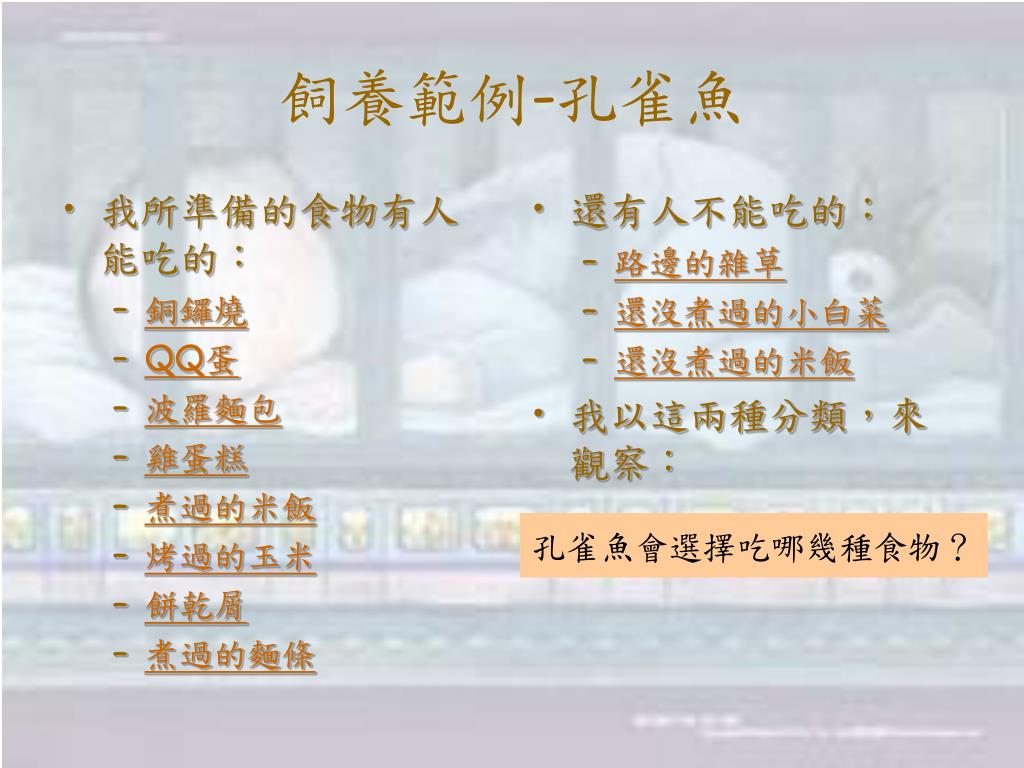 飼養範例-孔雀魚

• 我所準備的食物有人能吃的：
– 銅鑼燒
– QQ蛋
– 波羅麵包
– 雞蛋糕
– 煮過的米飯
– 烤過的玉米
– 餅乾屑
– 煮過的麵條

• 還有人不能吃的：
– 路邊的雜草
– 還沒煮過的小白菜
– 還沒煮過的米飯
• 我以這兩種分類，來觀察：

孔雀魚會選擇吃哪幾種食物？